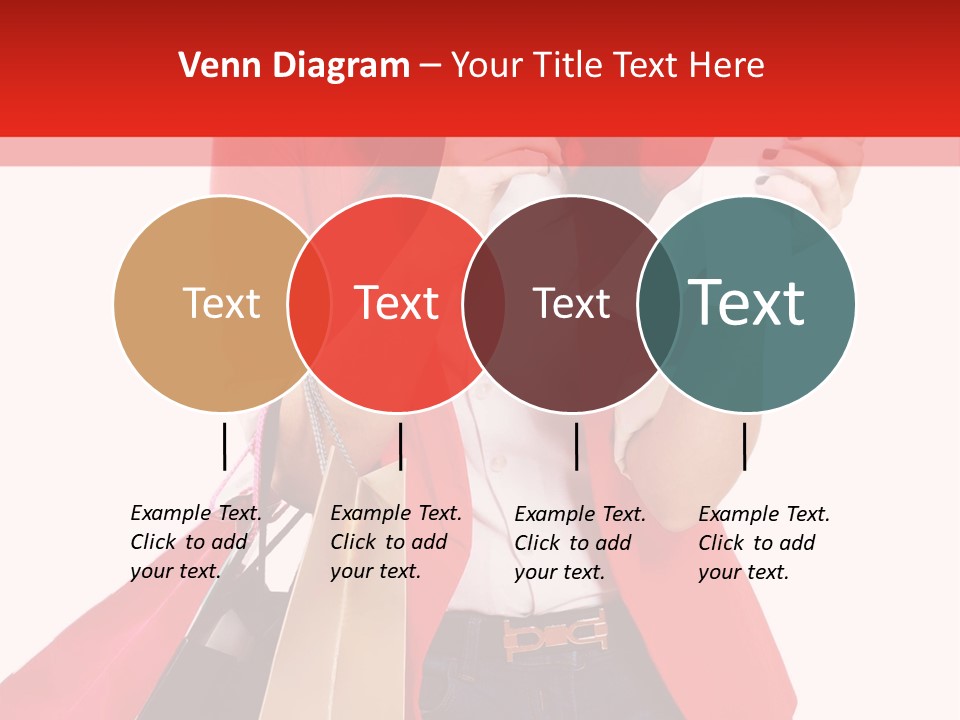 Venn Diagram – Your Title Text Here

Text

Text

Text

Text

Example Text. Click to add your text.

Example Text. Click to add your text.

Example Text. Click to add your text.

Example Text. Click to add your text.